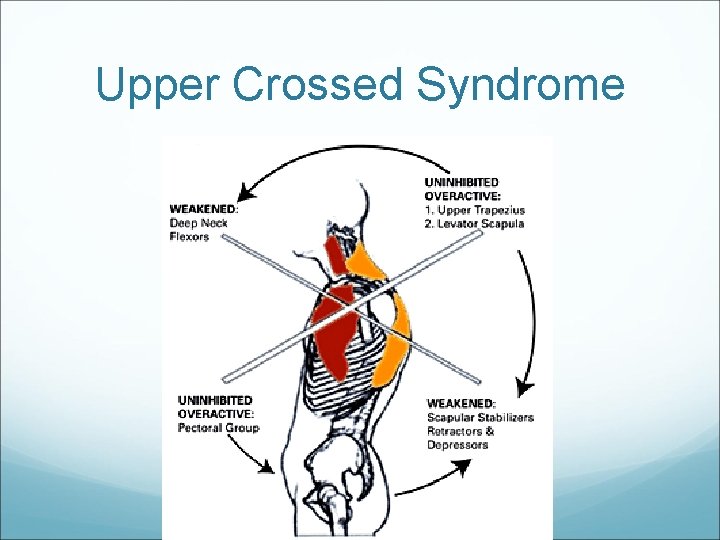 Upper Crossed Syndrome

WEAKENED: Deep Neck Flexors

UNINHIBITED OVERACTIVE: 1. Upper Trapezius 2. Levator Scapula

UNINHIBITED OVERACTIVE: Pectoral Group

WEAKENED: Scapular Stabilizers Retractors & Depressors